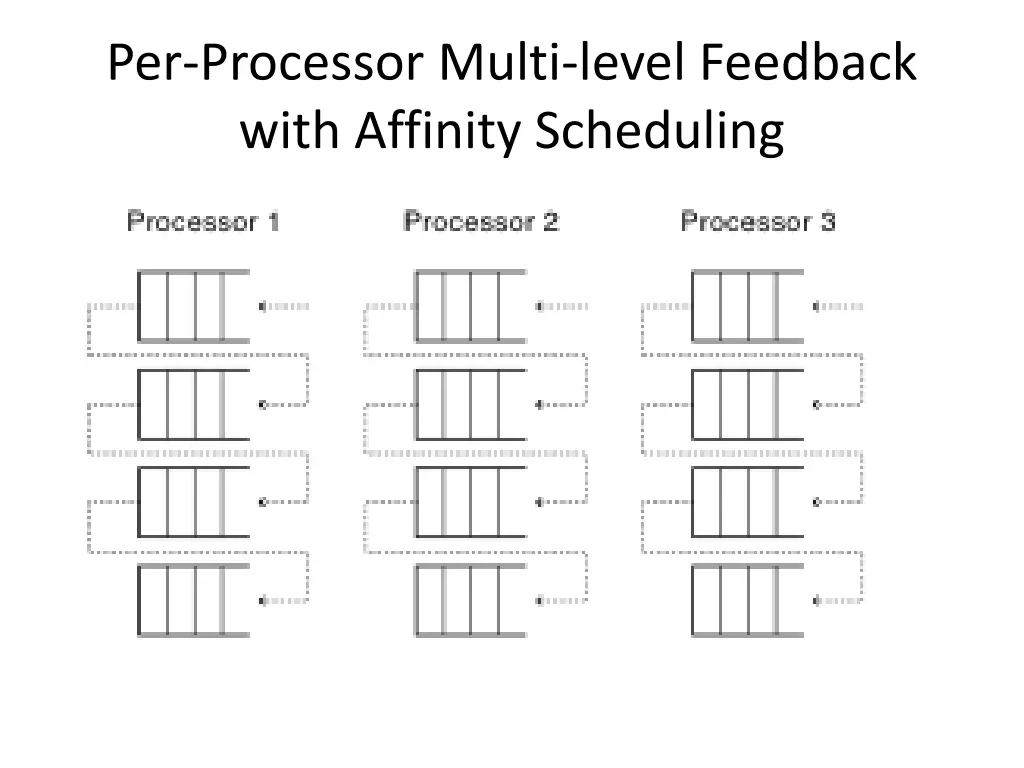 Per-Processor Multi-level Feedback with Affinity Scheduling

Processor 1

Processor 2

Processor 3